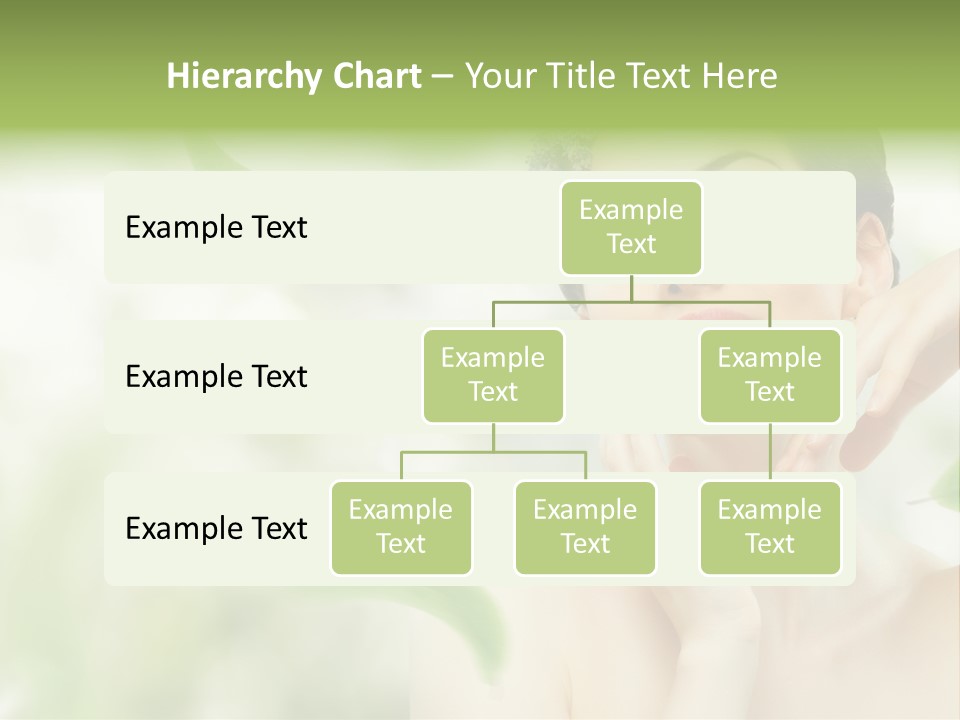 Hierarchy Chart – Your Title Text Here

Example Text

Example Text

Example Text

Example Text

Example Text

Example Text

Example Text

Example Text

Example Text